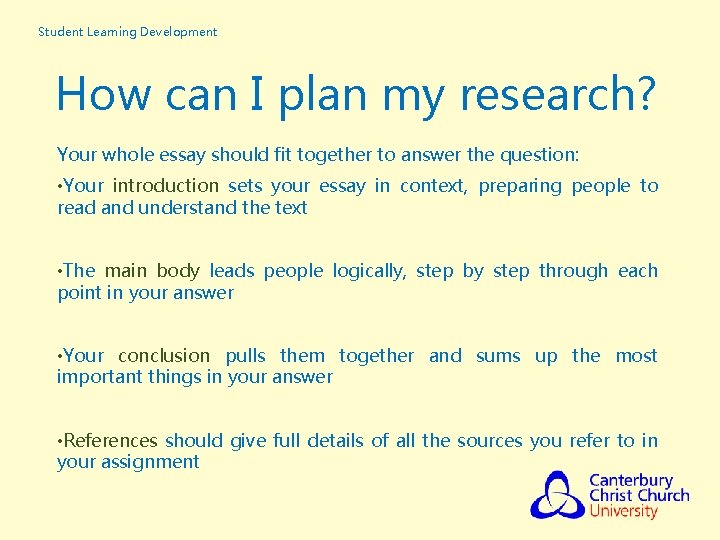 Student Learning Development

How can I plan my research?

Your whole essay should fit together to answer the question:

•Your introduction sets your essay in context, preparing people to read and understand the text

•The main body leads people logically, step by step through each point in your answer

•Your conclusion pulls them together and sums up the most important things in your answer

•References should give full details of all the sources you refer to in your assignment

Canterbury Christ Church University